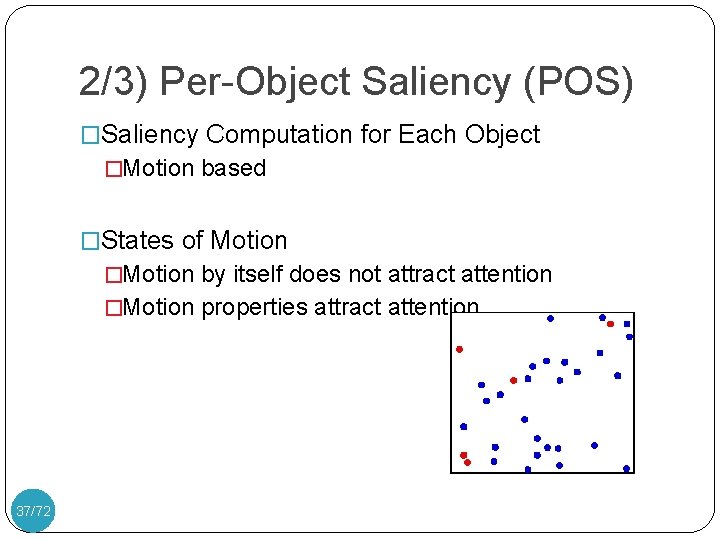 2/3) Per-Object Saliency (POS)

□Saliency Computation for Each Object
□Motion based

□States of Motion
□Motion by itself does not attract attention
□Motion properties attract attention

37/72